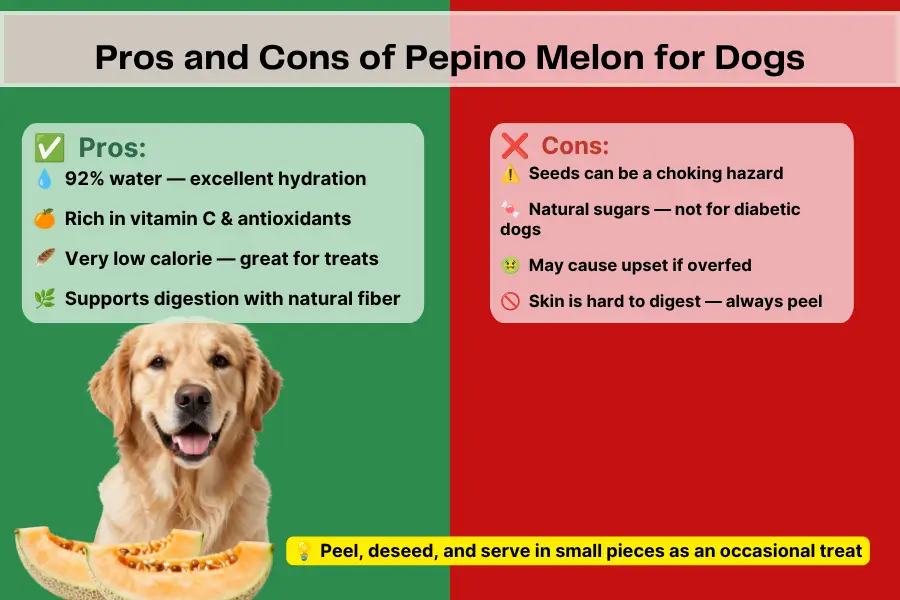 Pros and Cons of Pepino Melon for Dogs

✅ Pros:

💧 92% water — excellent hydration

🍊 Rich in vitamin C & antioxidants

🪶 Very low calorie — great for treats

🌿 Supports digestion with natural fiber

❌ Cons:

⚠️ Seeds can be a choking hazard

🍬 Natural sugars — not for diabetic dogs

🤢 May cause upset if overfed

🚫 Skin is hard to digest — always peel

💡 Peel, deseed, and serve in small pieces as an occasional treat